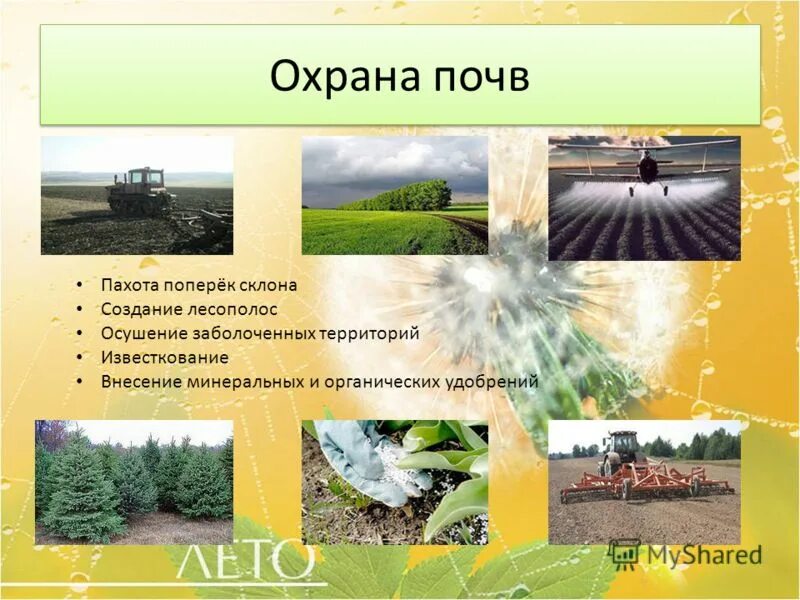 Охрана почв

• Пахота поперёк склона
• Создание лесополос
• Осушение заболоченных территорий
• Известкование
• Внесение минеральных и органических удобрений

ЛЕТО

MyShared